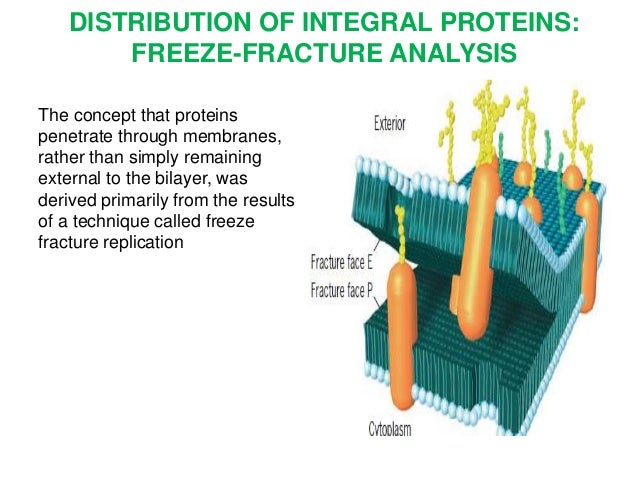 DISTRIBUTION OF INTEGRAL PROTEINS: FREEZE-FRACTURE ANALYSIS

The concept that proteins penetrate through membranes, rather than simply remaining external to the bilayer, was derived primarily from the results of a technique called freeze fracture replication

Exterior

Fracture face E

Fracture face P

Cytoplasm